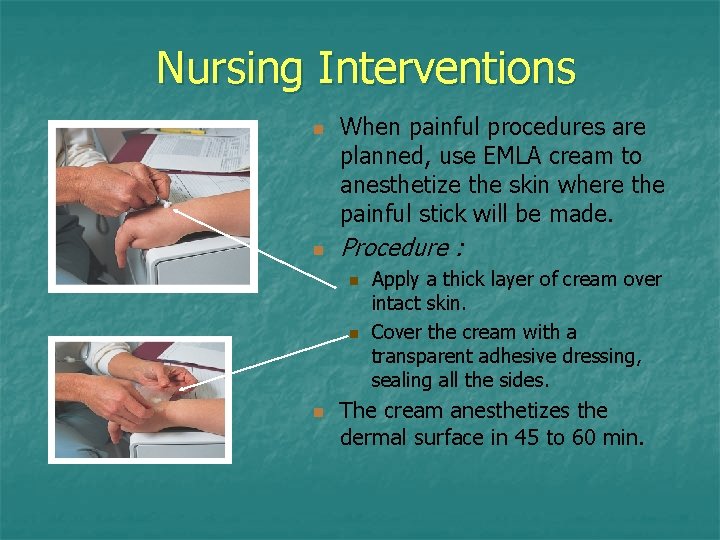 Nursing Interventions

• When painful procedures are planned, use EMLA cream to anesthetize the skin where the painful stick will be made.

• Procedure :

• Apply a thick layer of cream over intact skin.

• Cover the cream with a transparent adhesive dressing, sealing all the sides.

• The cream anesthetizes the dermal surface in 45 to 60 min.